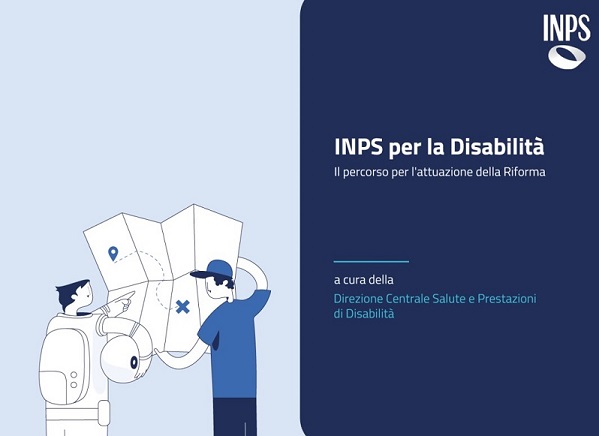 INPS

INPS per la Disabilità
Il percorso per l'attuazione della Riforma

a cura della
Direzione Centrale Salute e Prestazioni di Disabilità